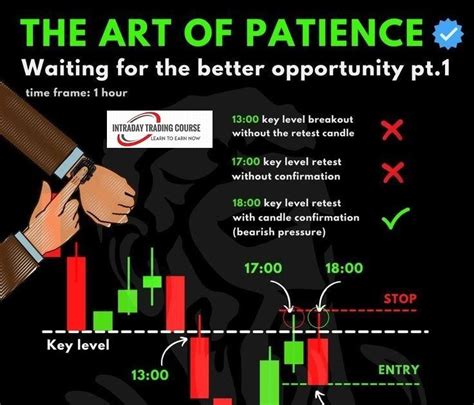 THE ART OF PATIENCE

Waiting for the better opportunity pt.1

time frame: 1 hour

INTRADAY TRADING COURSE
LEARN TO EARN NOW

13:00 key level breakout without the retest candle

17:00 key level retest without confirmation

18:00 key level retest with candle confirmation (bearish pressure)

17:00

18:00

STOP

Key level

13:00

ENTRY